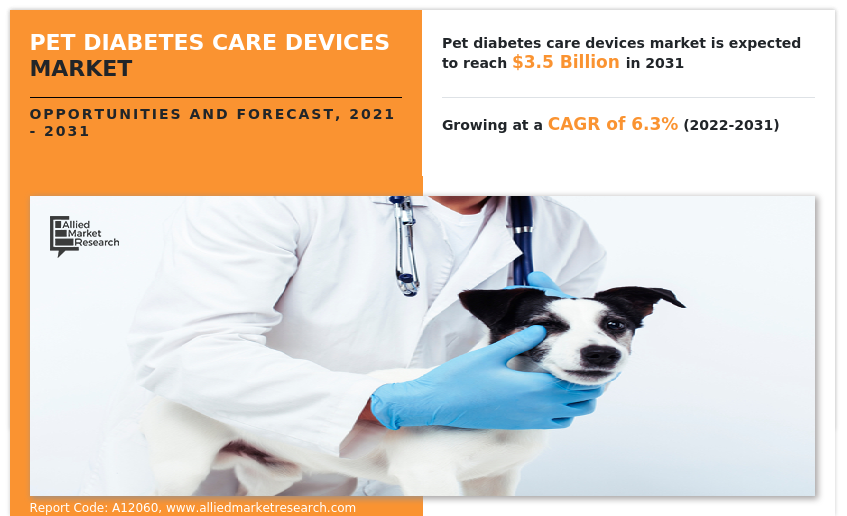 PET DIABETES CARE DEVICES MARKET

OPPORTUNITIES AND FORECAST, 2021 - 2031

Pet diabetes care devices market is expected to reach $3.5 Billion in 2031

Growing at a CAGR of 6.3% (2022-2031)

Allied Market Research

Report Code: A12060, www.alliedmarketresearch.com